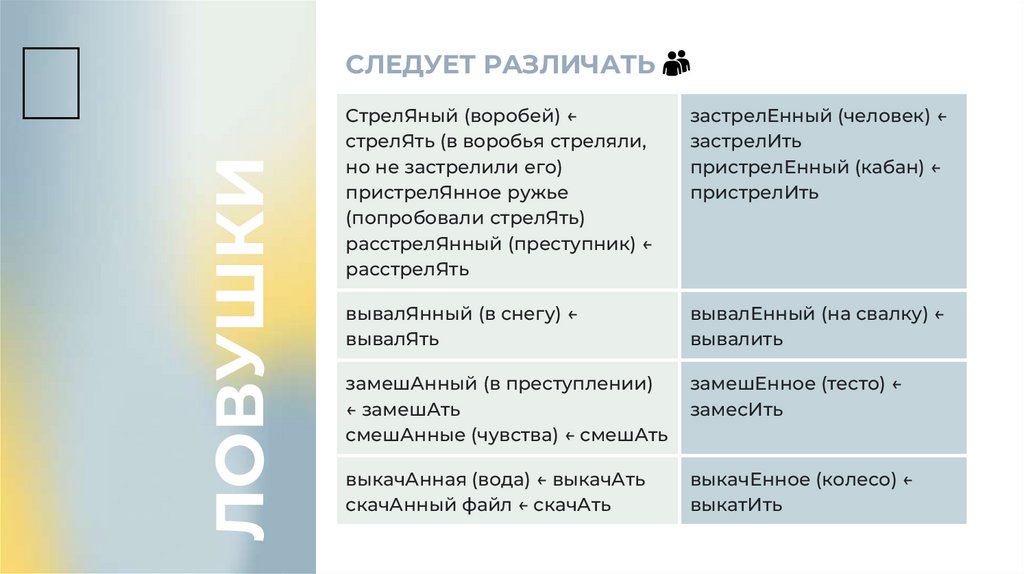 ЛОВУШКИ

СЛЕДУЕТ РАЗЛИЧАТЬ

| | |
|---|---|
| СтрелЯный (воробей) ← стрелЯть (в воробья стреляли, но не застрелили его) пристрелЯнное ружье (попробовали стрелЯть) расстрелЯнный (преступник) ← расстрелЯть | застрелЕнный (человек) ← застрелИть пристрелЕнный (кабан) ← пристрелИть |
| вывалЯнный (в снегу) ← вывалЯть | вывалЕнный (на свалку) ← вывалить |
| замешАнный (в преступлении) ← замешАть смешАнные (чувства) ← смешАть | замешЕнное (тесто) ← замесИть |
| выкачАнная (вода) ← выкачАть скачАнный файл ← скачАть | выкачЕнное (колесо) ← выкатИть |